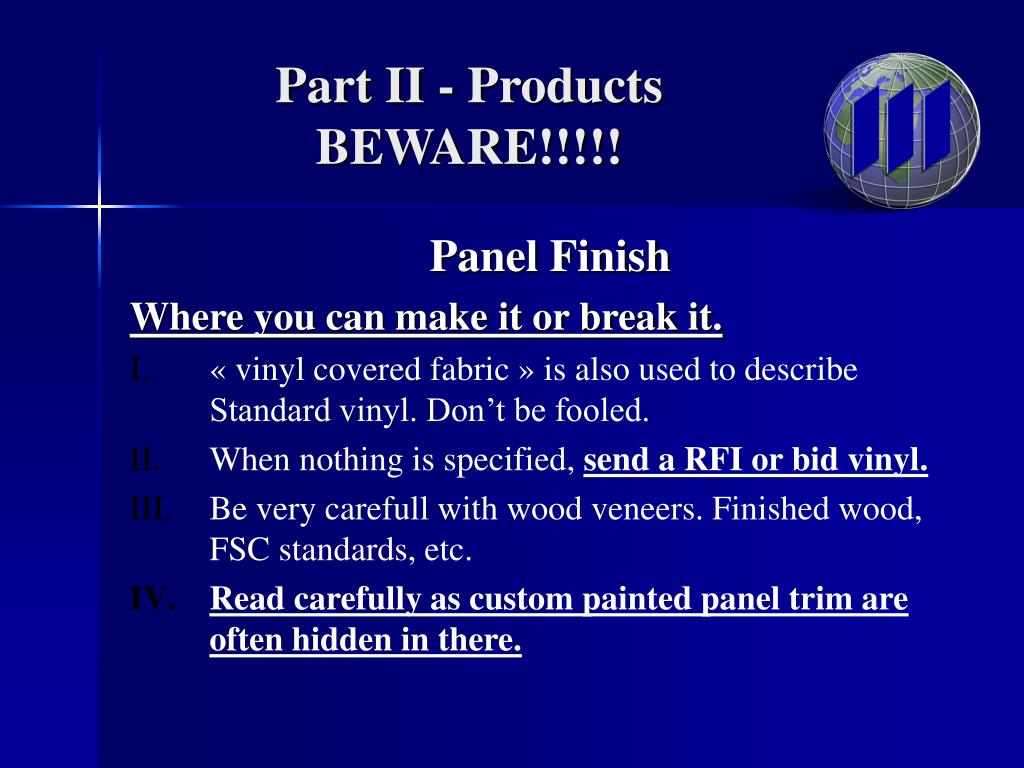 Part II - Products
BEWARE!!!!!

Panel Finish

Where you can make it or break it.

I. « vinyl covered fabric » is also used to describe Standard vinyl. Don’t be fooled.

II. When nothing is specified, send a RFI or bid vinyl.

III. Be very carefull with wood veneers. Finished wood, FSC standards, etc.

IV. Read carefully as custom painted panel trim are often hidden in there.